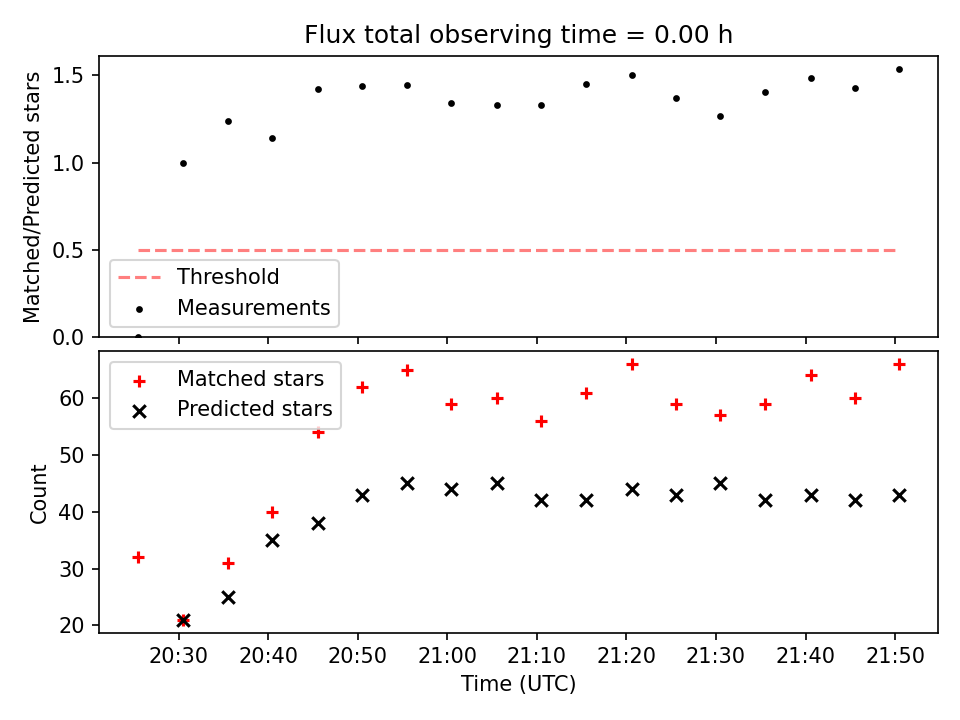 Flux total observing time = 0.00 h

Matched/Predicted stars

1.5
1.0
0.5
0.0

Threshold
Measurements

Matched stars
Predicted stars

Count

60
50
40
30
20

20:30
20:40
20:50
21:00
21:10
21:20
21:30
21:40
21:50

Time (UTC)